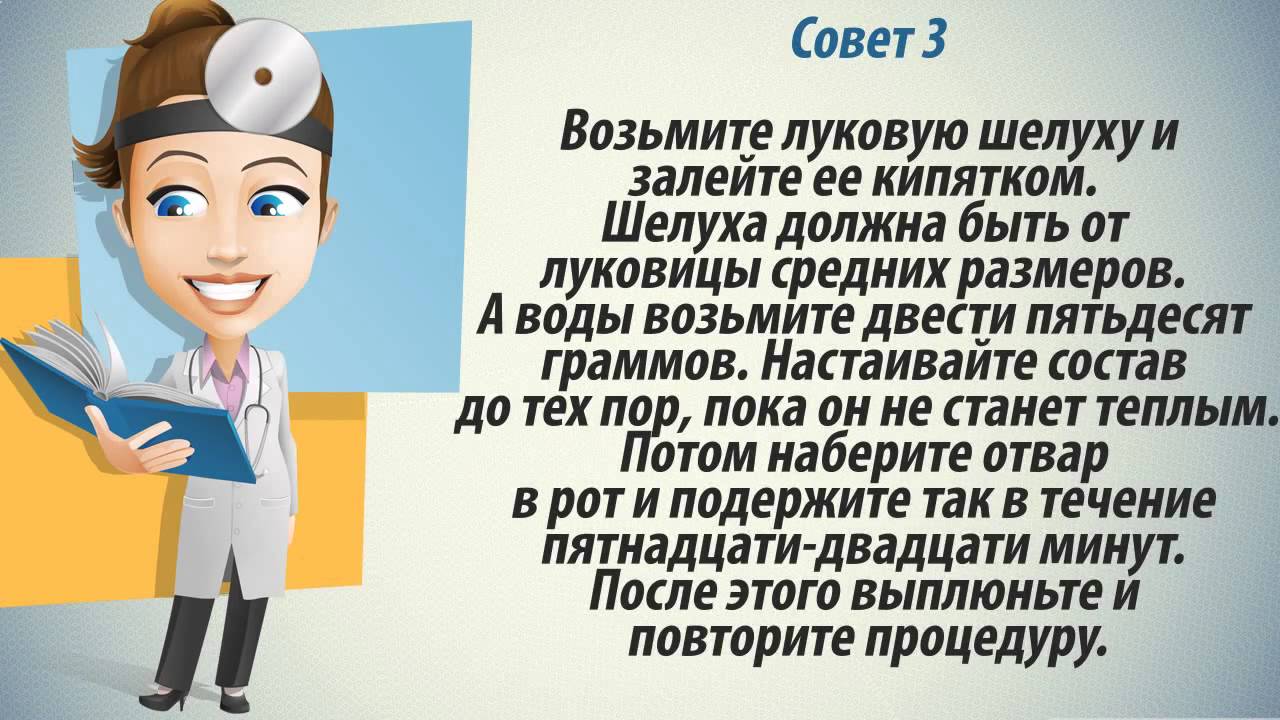 Совет 3

Возьмите луковую шелуху и залейте ее кипятком. Шелуха должна быть от луковицы средних размеров. А воды возьмите двести пятьдесят граммов. Настаивайте состав до тех пор, пока он не станет теплым. Потом наберите отвар в рот и подержите так в течение пятнадцати-двадцати минут. После этого выплюньте и повторите процедуру.